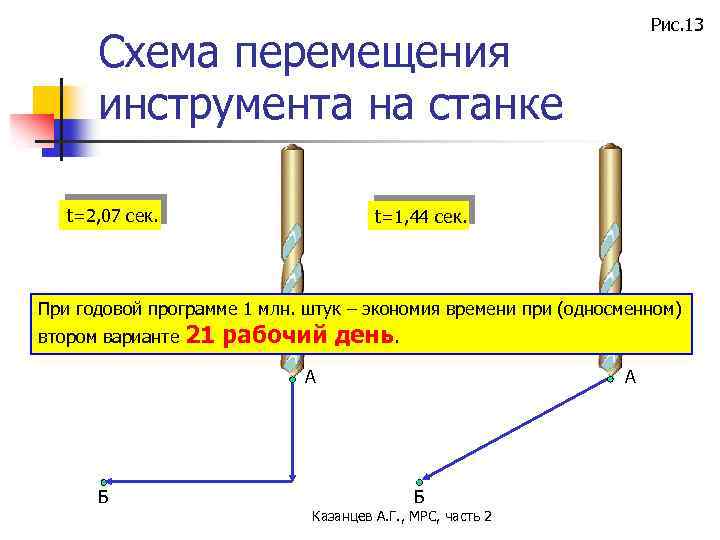 Рис.13

Схема перемещения инструмента на станке

t=2,07 сек.

t=1,44 сек.

При годовой программе 1 млн. штук – экономия времени при (односменном) втором варианте 21 рабочий день.

А

А

Б

Б

Казанцев А.Г., МРС, часть 2